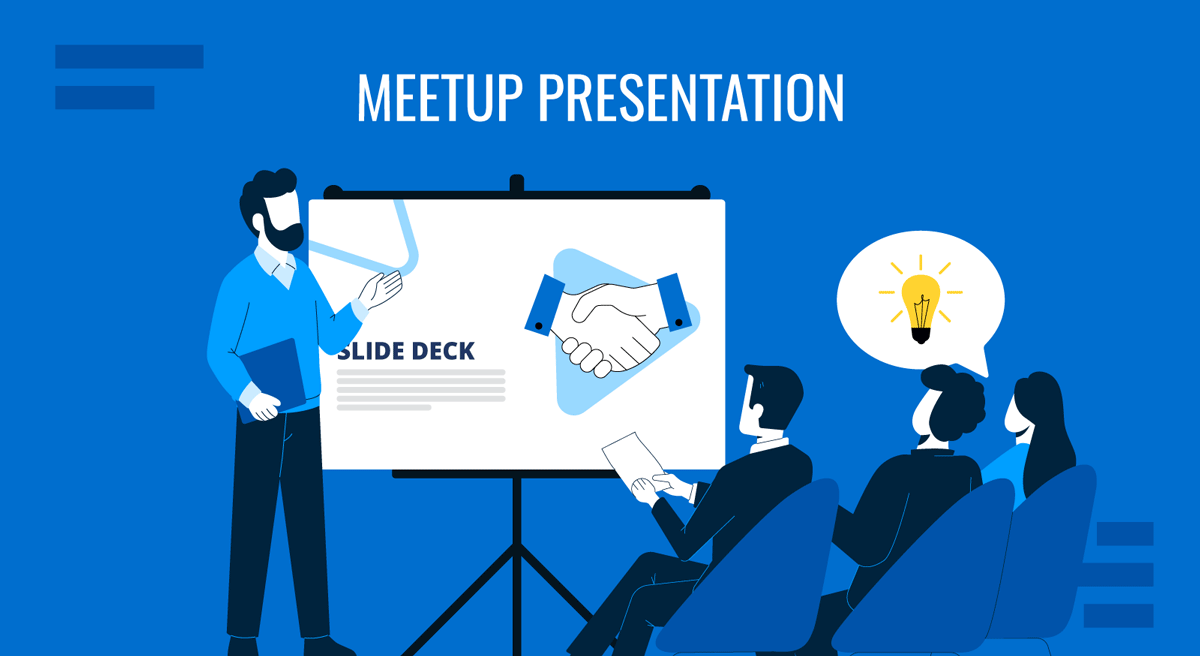 MEETUP PRESENTATION

SLIDE DECK